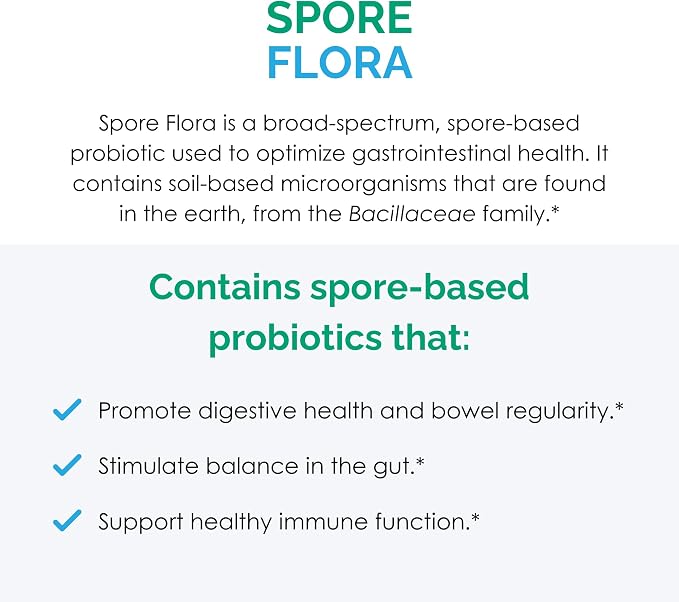 SPORE
FLORA

Spore Flora is a broad-spectrum, spore-based probiotic used to optimize gastrointestinal health. It contains soil-based microorganisms that are found in the earth, from the Bacillaceae family.*

Contains spore-based probiotics that:

✓ Promote digestive health and bowel regularity.*

✓ Stimulate balance in the gut.*

✓ Support healthy immune function.*